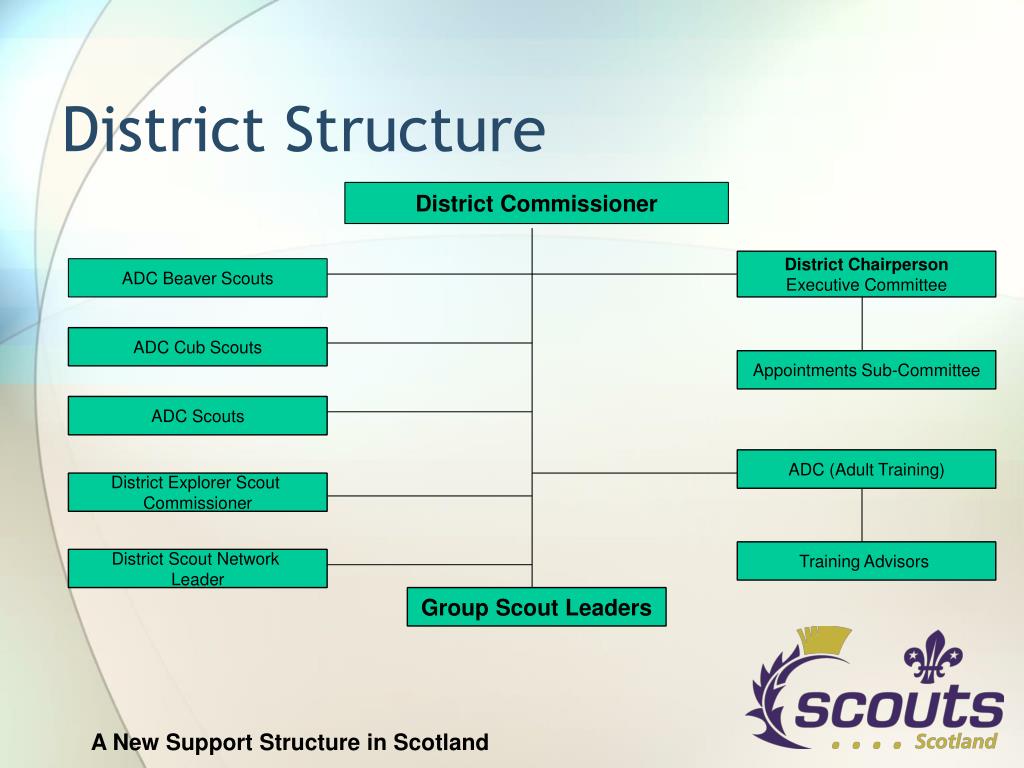 District Structure

District Commissioner

ADC Beaver Scouts

ADC Cub Scouts

ADC Scouts

District Explorer Scout Commissioner

District Scout Network Leader

District Chairperson
Executive Committee

Appointments Sub-Committee

ADC (Adult Training)

Training Advisors

Group Scout Leaders

scouts
Scotland

A New Support Structure in Scotland